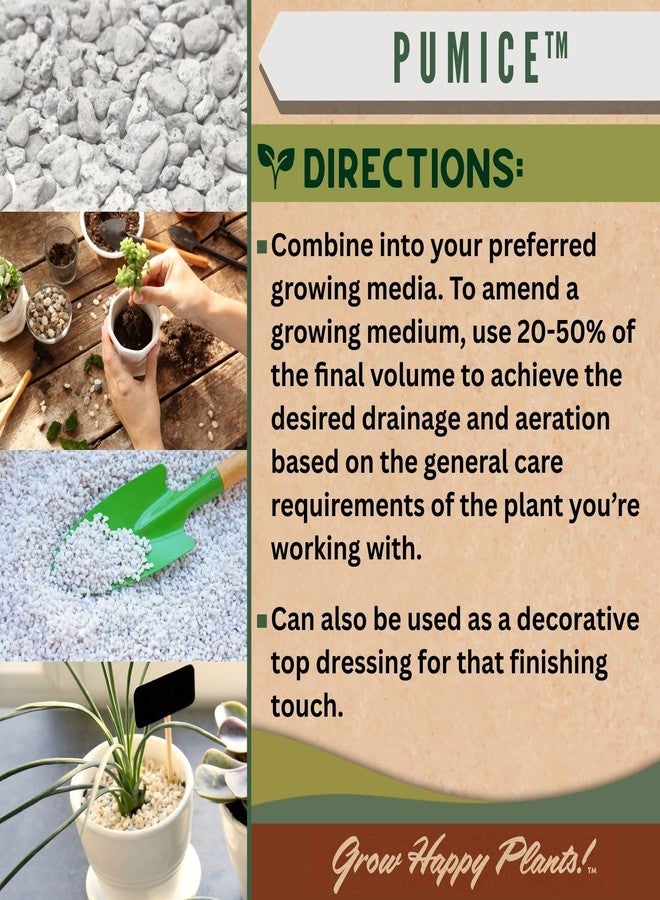 PUMICE™

DIRECTIONS:

▪ Combine into your preferred growing media. To amend a growing medium, use 20-50% of the final volume to achieve the desired drainage and aeration based on the general care requirements of the plant you're working with.

▪ Can also be used as a decorative top dressing for that finishing touch.

Grow Happy Plants!™